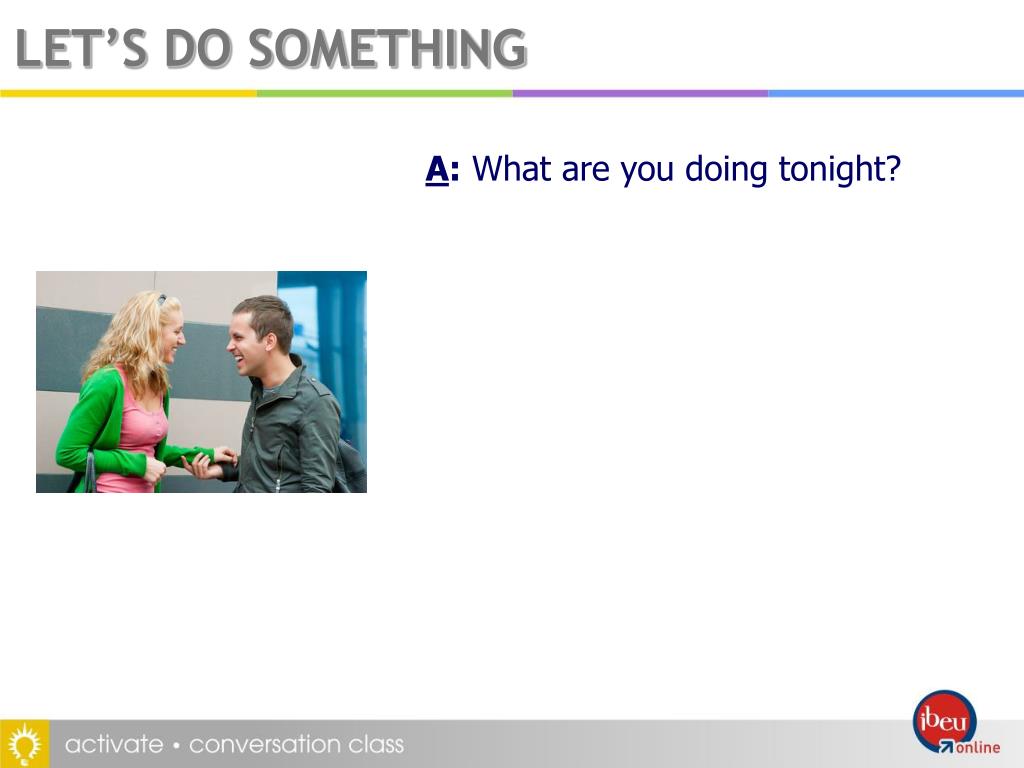 LET'S DO SOMETHING

A: What are you doing tonight?

activate • conversation class

ibeu online